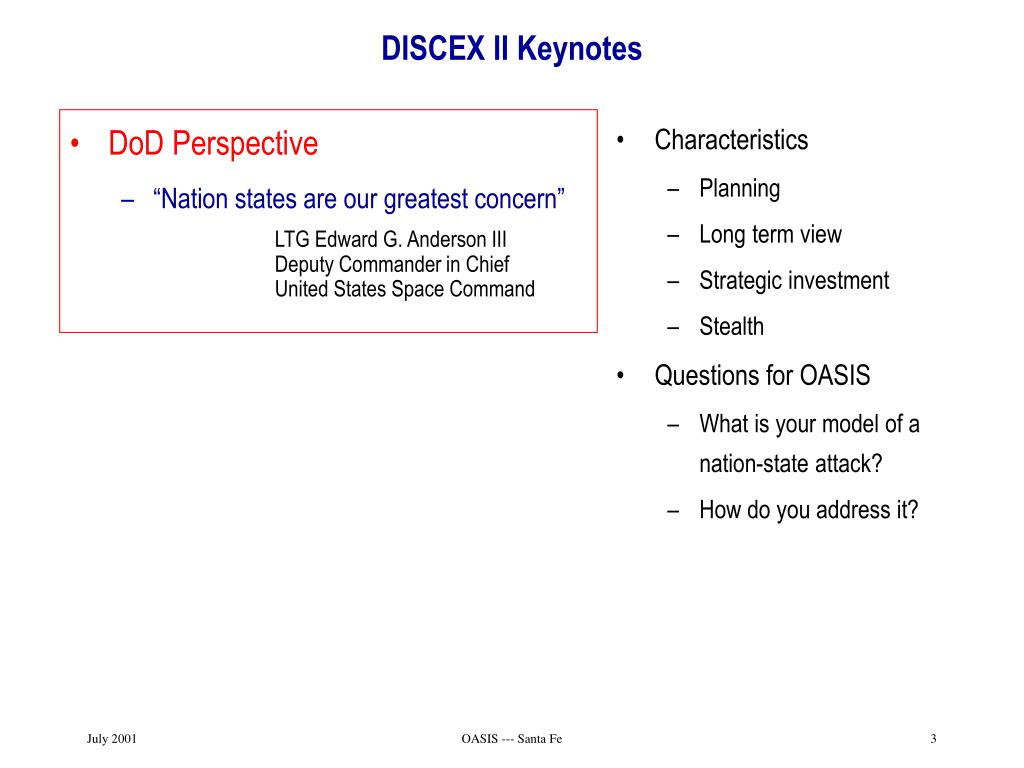 DISCEX II Keynotes

• DoD Perspective
– “Nation states are our greatest concern”
LTG Edward G. Anderson III
Deputy Commander in Chief
United States Space Command

• Characteristics
– Planning
– Long term view
– Strategic investment
– Stealth
• Questions for OASIS
– What is your model of a nation-state attack?
– How do you address it?

July 2001 OASIS --- Santa Fe 3